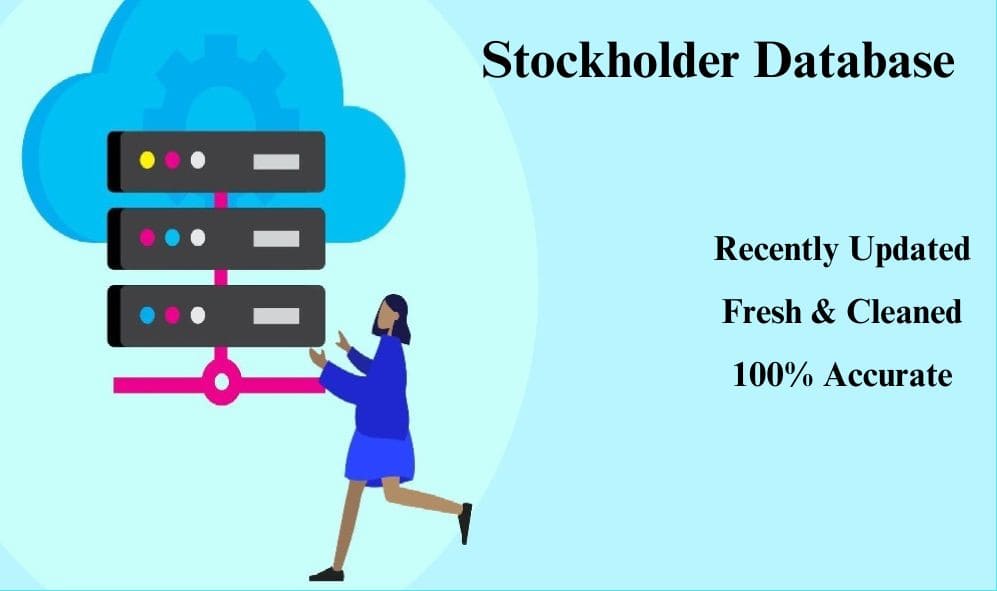 Stockholder Database

Recently Updated

Fresh & Cleaned

100% Accurate